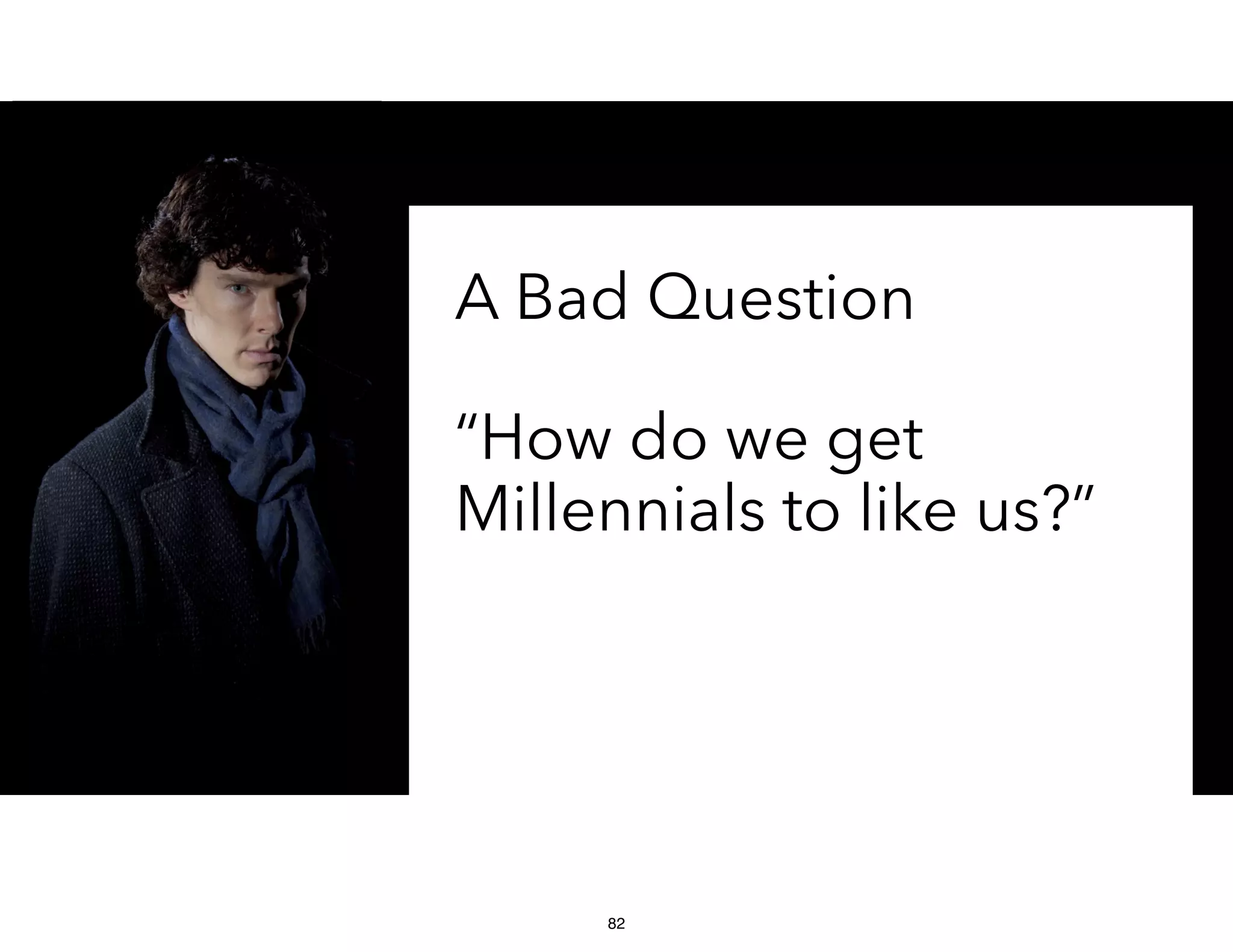 A Bad Question

“How do we get Millennials to like us?”

82